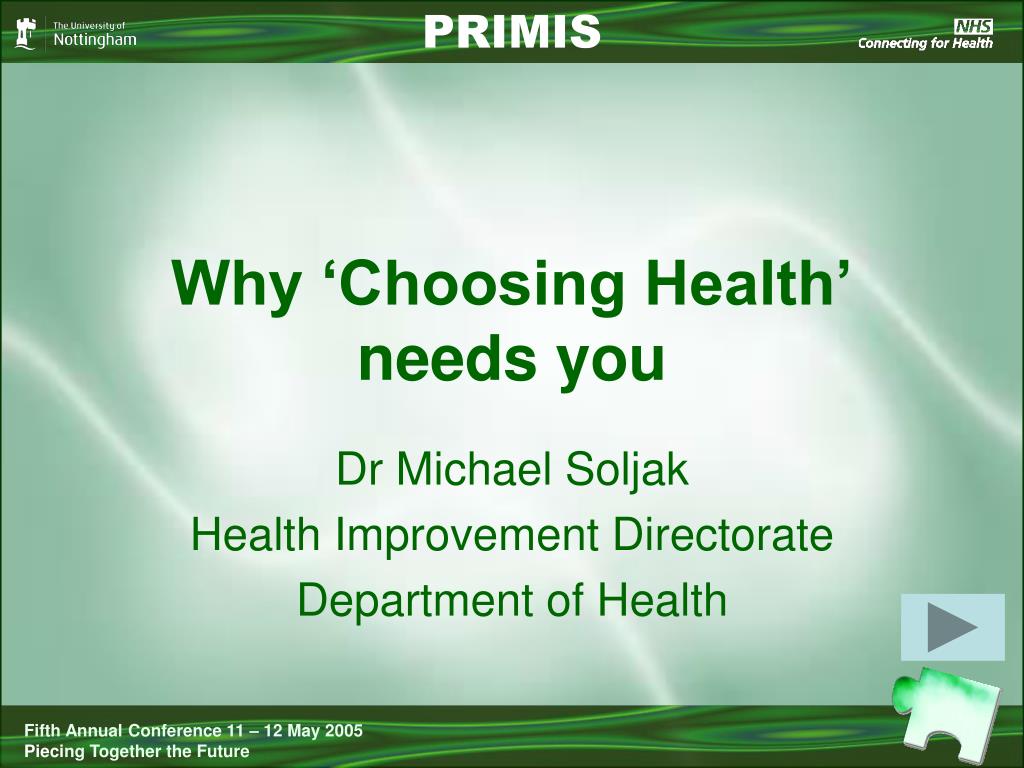 The University of
Nottingham

PRIMIS

NHS
Connecting for Health

Why ‘Choosing Health’ needs you

Dr Michael Soljak
Health Improvement Directorate
Department of Health

Fifth Annual Conference 11 – 12 May 2005
Piecing Together the Future